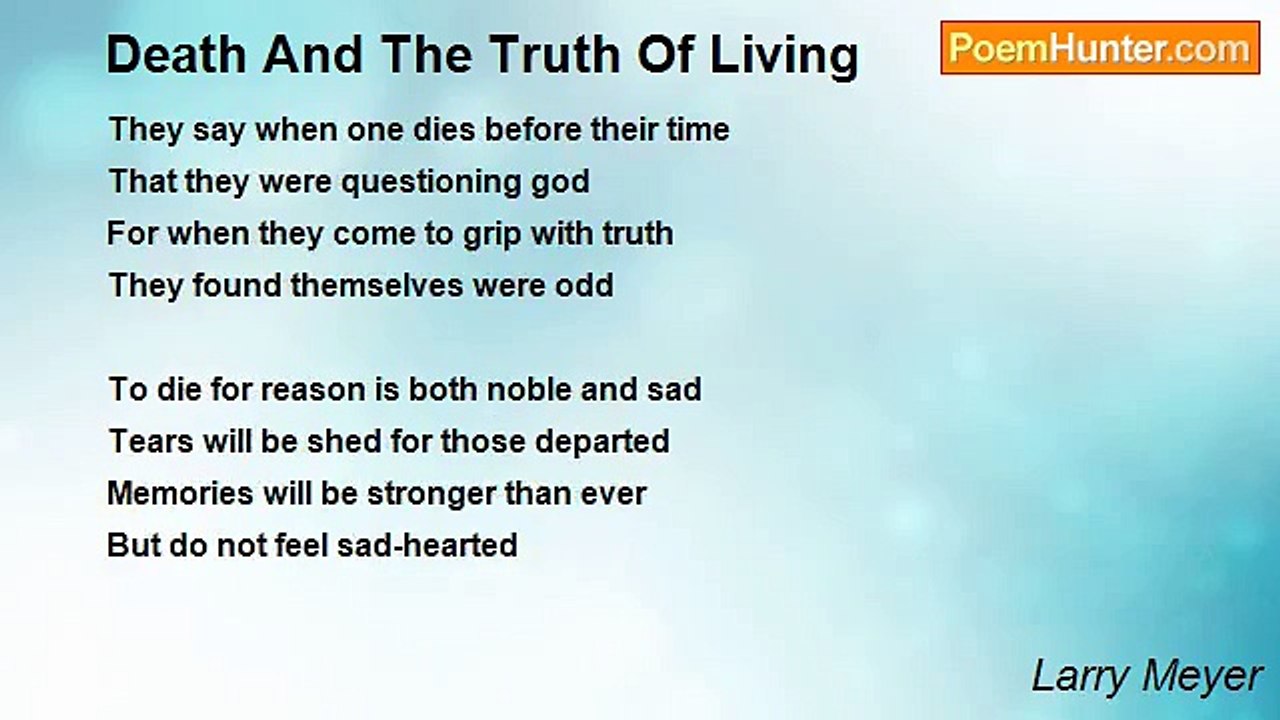 Death And The Truth Of Living

PoemHunter.com

They say when one dies before their time
That they were questioning god
For when they come to grip with truth
They found themselves were odd

To die for reason is both noble and sad
Tears will be shed for those departed
Memories will be stronger than ever
But do not feel sad-hearted

Larry Meyer